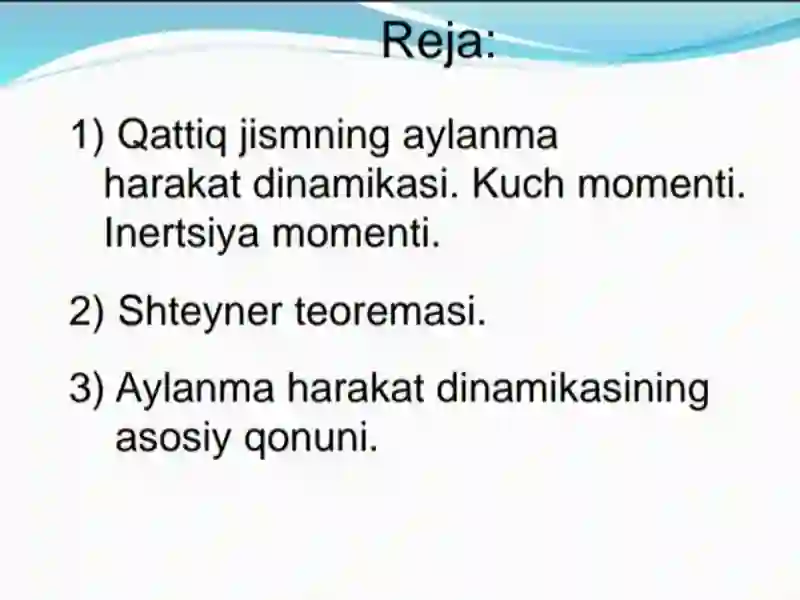 Reja:

1) Qattiq jismning aylanma harakat dinamikasi. Kuch momenti. Inertsiya momenti.

2) Shteyner teoremasi.

3) Aylanma harakat dinamikasining asosiy qonuni.